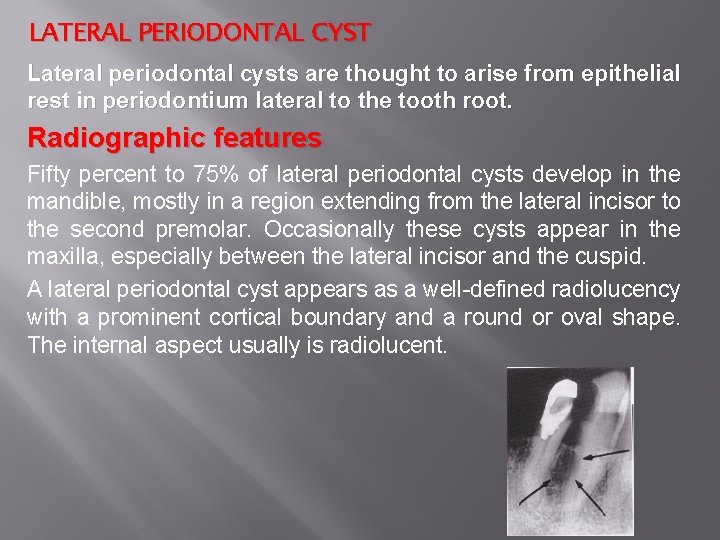 LATERAL PERIODONTAL CYST

Lateral periodontal cysts are thought to arise from epithelial rest in periodontium lateral to the tooth root.

Radiographic features

Fifty percent to 75% of lateral periodontal cysts develop in the mandible, mostly in a region extending from the lateral incisor to the second premolar. Occasionally these cysts appear in the maxilla, especially between the lateral incisor and the cuspid.

A lateral periodontal cyst appears as a well-defined radiolucency with a prominent cortical boundary and a round or oval shape. The internal aspect usually is radiolucent.